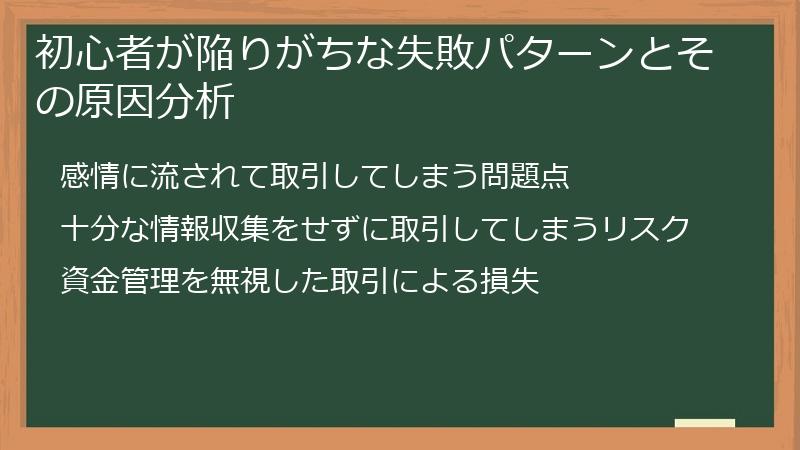 初心者が陥りがちな失敗パターンとその原因分析

感情に流されて取引してしまう問題点

十分な情報収集をせずに取引してしまうリスク

資金管理を無視した取引による損失